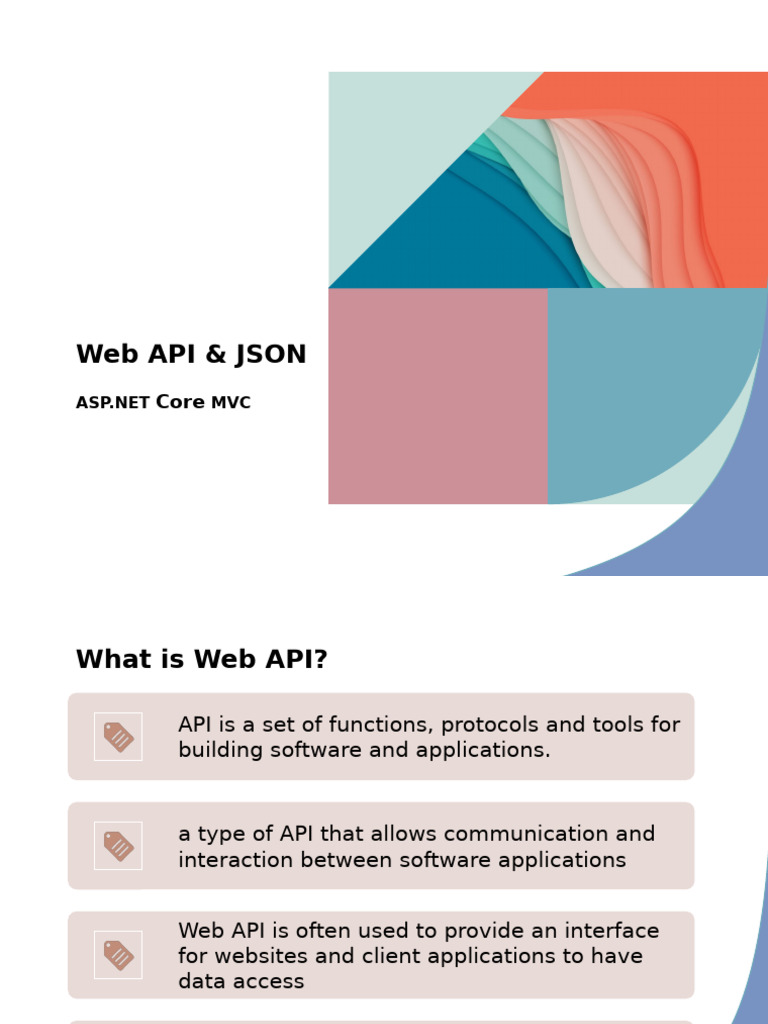 Web API & JSON

ASP.NET Core MVC

What is Web API?

API is a set of functions, protocols and tools for building software and applications.

a type of API that allows communication and interaction between software applications

Web API is often used to provide an interface for websites and client applications to have data access